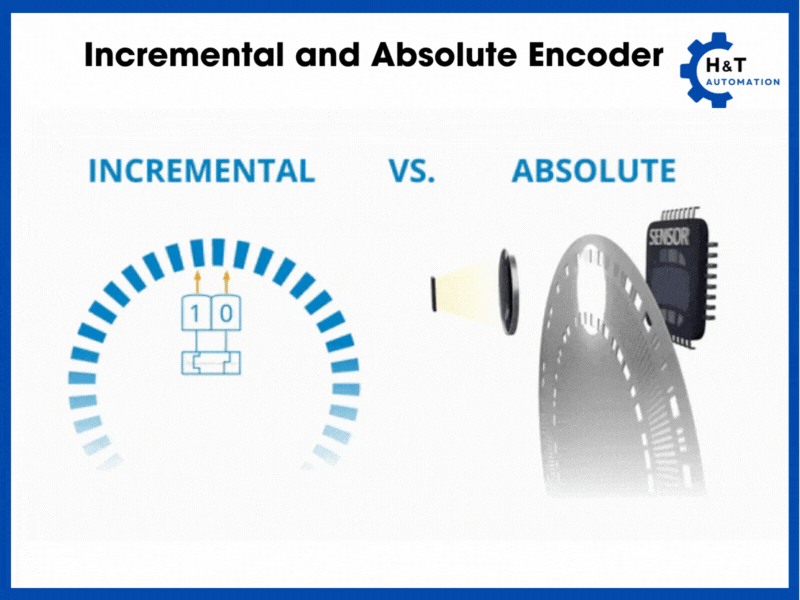 Incremental and Absolute Encoder

H&T
AUTOMATION

INCREMENTAL VS. ABSOLUTE

1 0

SENSOR